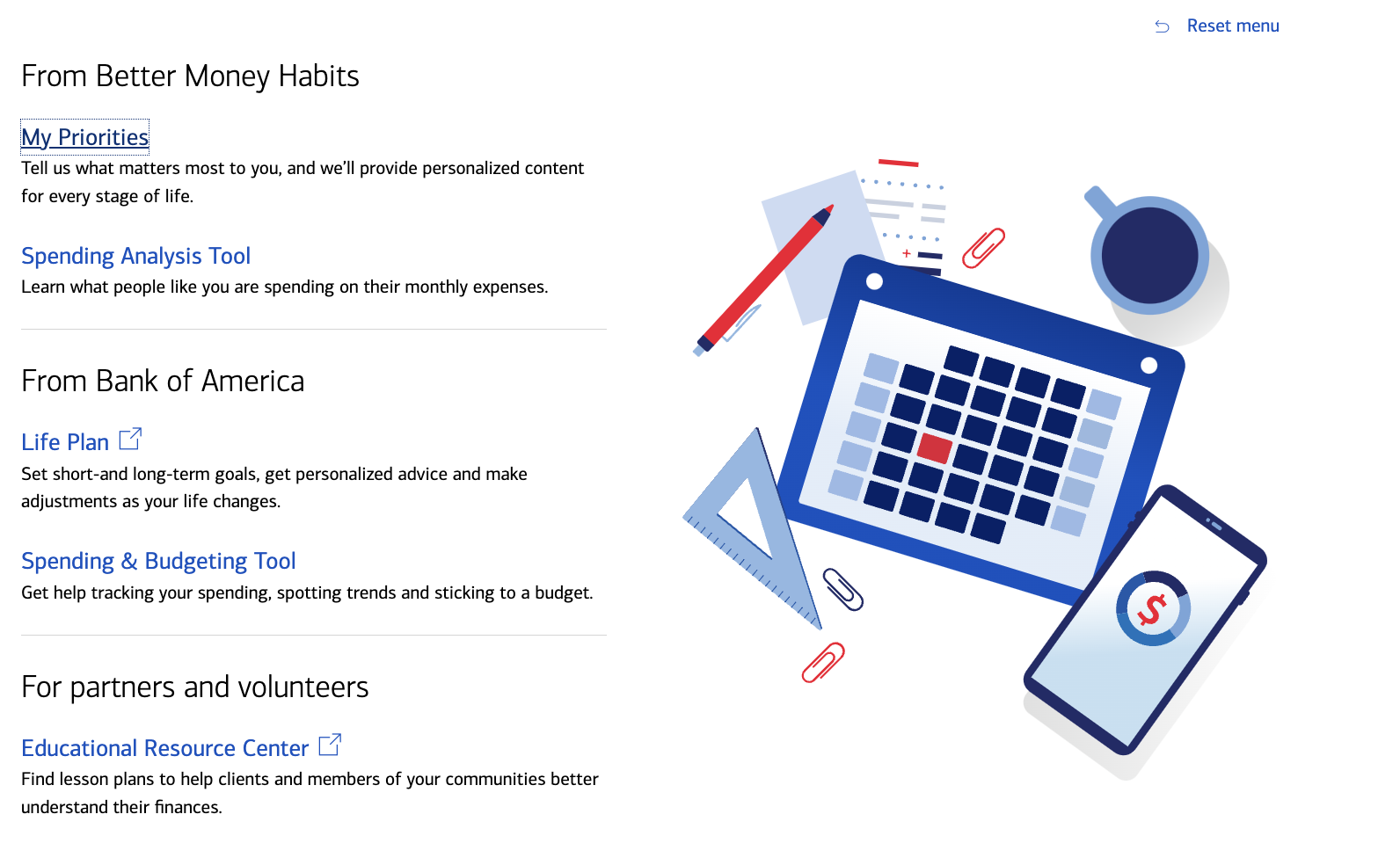 Reset menu

From Better Money Habits

My Priorities
Tell us what matters most to you, and we'll provide personalized content for every stage of life.

Spending Analysis Tool
Learn what people like you are spending on their monthly expenses.

From Bank of America

Life Plan
Set short-and long-term goals, get personalized advice and make adjustments as your life changes.

Spending & Budgeting Tool
Get help tracking your spending, spotting trends and sticking to a budget.

For partners and volunteers

Educational Resource Center
Find lesson plans to help clients and members of your communities better understand their finances.

$